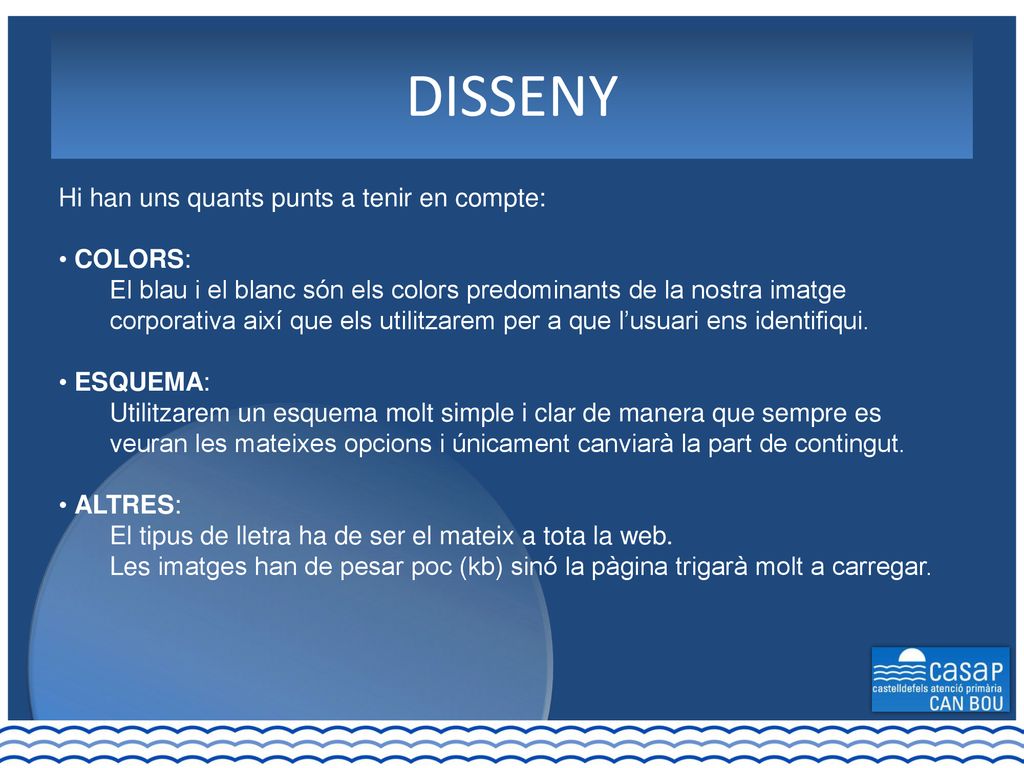 DISSENY

Hi han uns quants punts a tenir en compte:

• COLORS:
El blau i el blanc són els colors predominants de la nostra imatge corporativa així que els utilitzarem per a que l'usuari ens identifiqui.

• ESQUEMA:
Utilitzarem un esquema molt simple i clar de manera que sempre es veuran les mateixes opcions i únicament canviarà la part de contingut.

• ALTRES:
El tipus de lletra ha de ser el mateix a tota la web.
Les imatges han de pesar poc (kb) sinó la pàgina trigarà molt a carregar.

casap
castelldefels atenció primària
CAN BOU